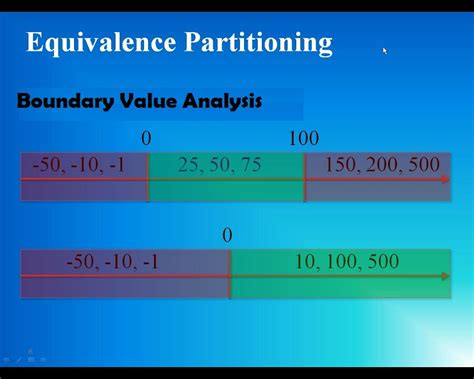 Equivalence Partitioning

Boundary Value Analysis

0

100

-50, -10, -1

25, 50, 75

150, 200, 500

0

-50, -10, -1

10, 100, 500